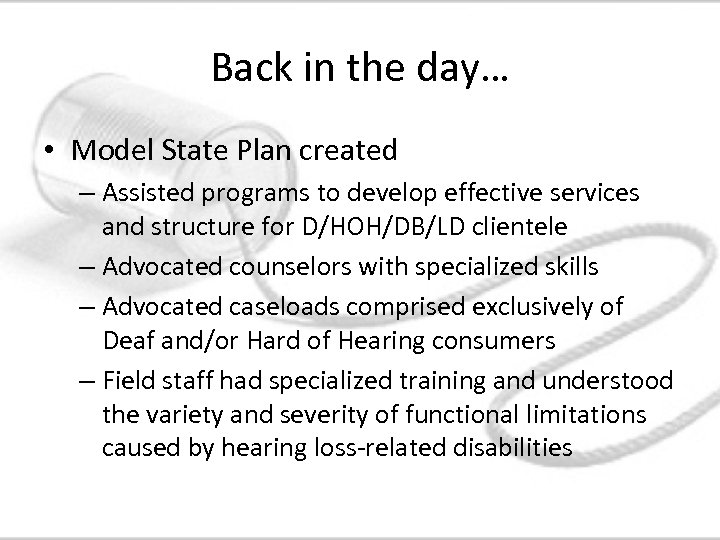 Back in the day…

• Model State Plan created
– Assisted programs to develop effective services and structure for D/HOH/DB/LD clientele
– Advocated counselors with specialized skills
– Advocated caseloads comprised exclusively of Deaf and/or Hard of Hearing consumers
– Field staff had specialized training and understood the variety and severity of functional limitations caused by hearing loss-related disabilities